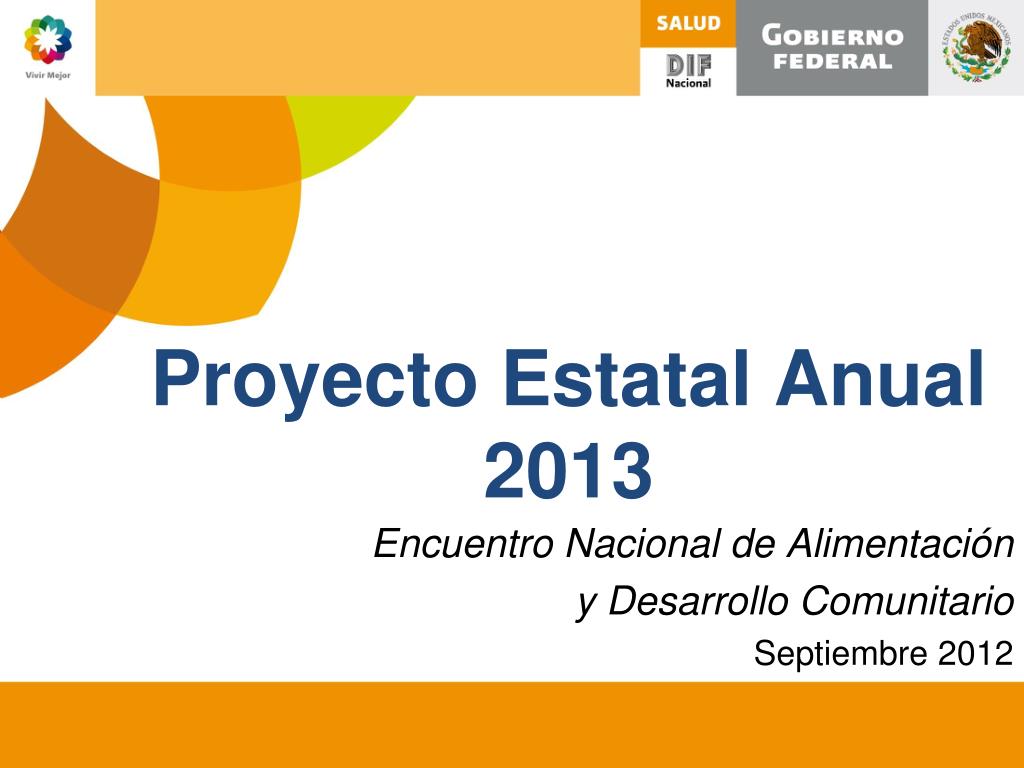 Vivir Mejor

SALUD
DIF
Nacional

GOBIERNO FEDERAL

ESTADOS UNIDOS MEXICANOS

Proyecto Estatal Anual 2013

Encuentro Nacional de Alimentación y Desarrollo Comunitario

Septiembre 2012